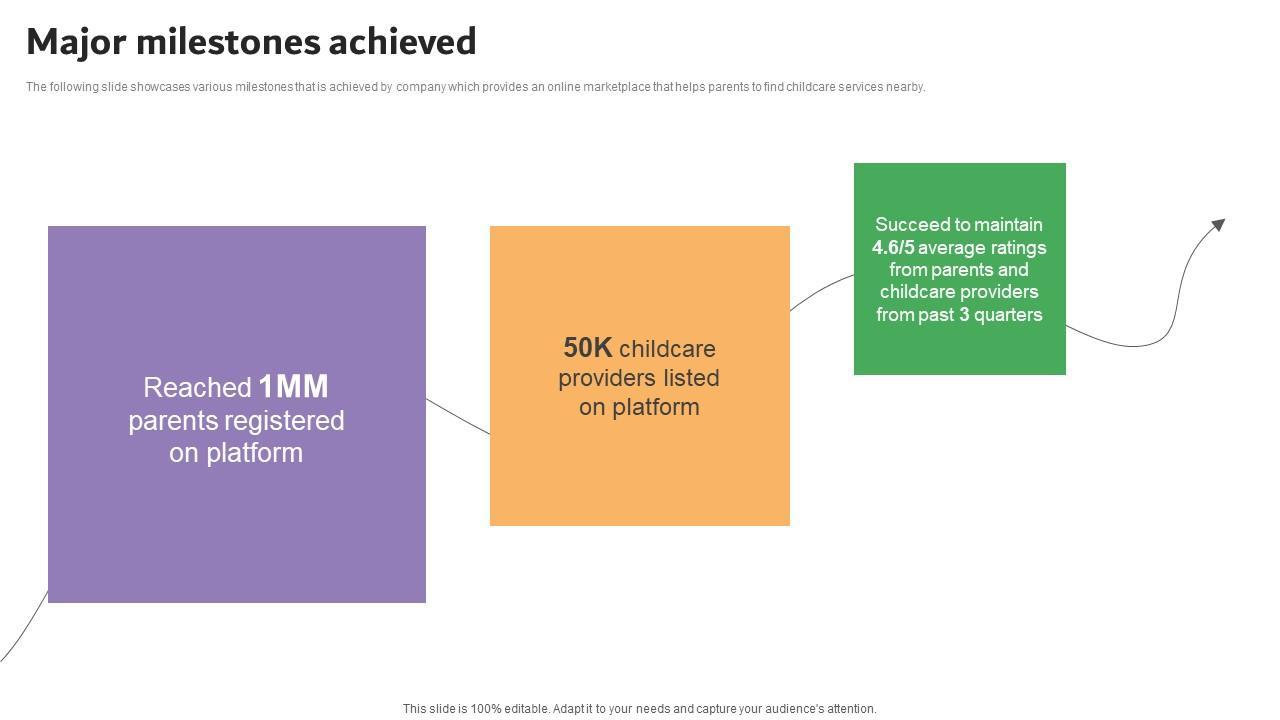 Major milestones achieved

The following slide showcases various milestones that is achieved by company which provides an online marketplace that helps parents to find childcare services nearby.

Reached 1MM parents registered on platform

50K childcare providers listed on platform

Succeed to maintain 4.6/5 average ratings from parents and childcare providers from past 3 quarters

This slide is 100% editable. Adapt it to your needs and capture your audience's attention.